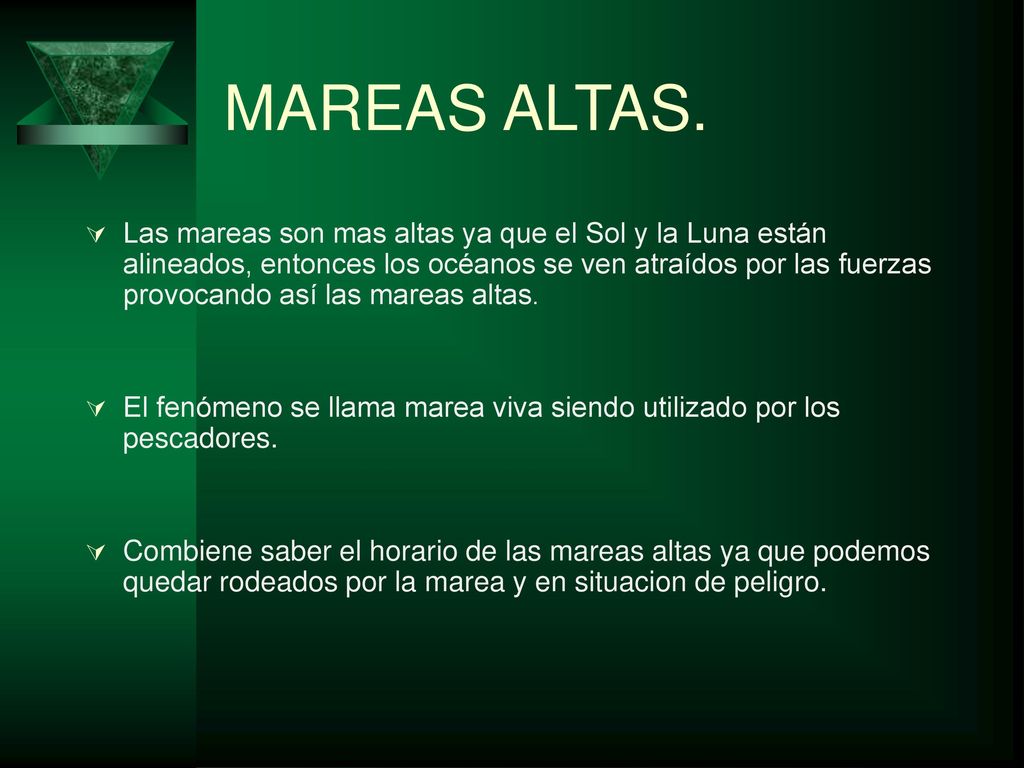 MAREAS ALTAS.

Las mareas son mas altas ya que el Sol y la Luna están alineados, entonces los océanos se ven atraídos por las fuerzas provocando así las mareas altas.

El fenómeno se llama marea viva siendo utilizado por los pescadores.

Combiene saber el horario de las mareas altas ya que podemos quedar rodeados por la marea y en situacion de peligro.